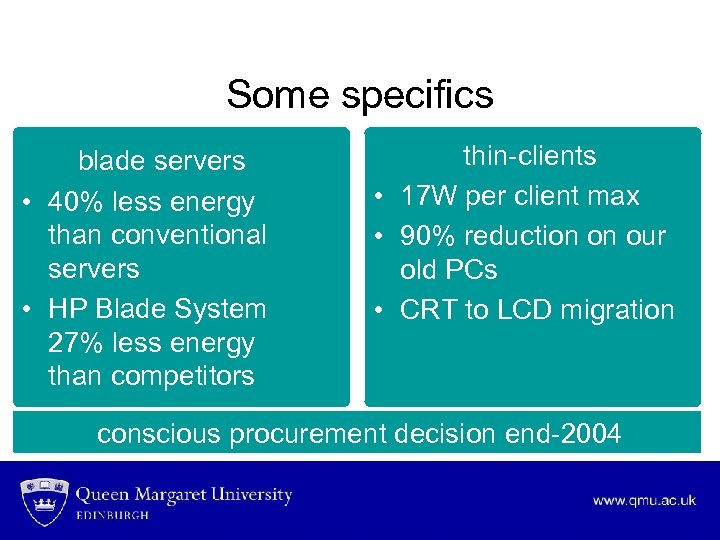 Some specifics

blade servers

• 40% less energy than conventional servers
• HP Blade System 27% less energy than competitors

thin-clients

• 17W per client max
• 90% reduction on our old PCs
• CRT to LCD migration

conscious procurement decision end-2004

Queen Margaret University
EDINBURGH

www.qmu.ac.uk